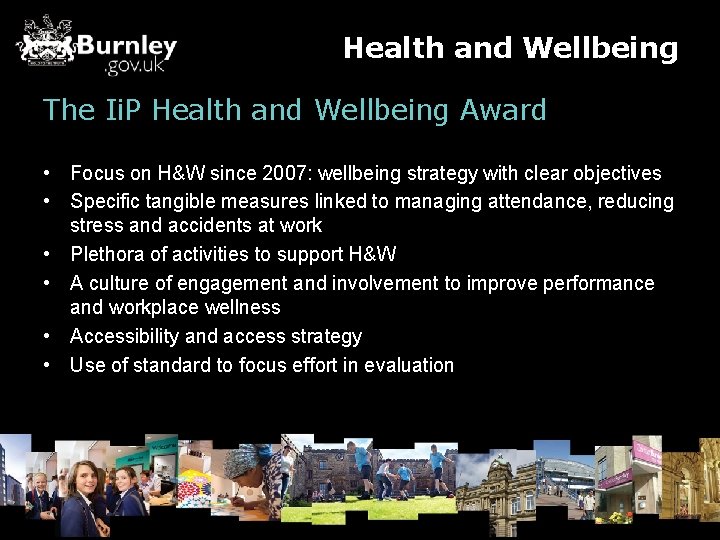 Burnley
.gov.uk

Health and Wellbeing

The IiP Health and Wellbeing Award

• Focus on H&W since 2007: wellbeing strategy with clear objectives
• Specific tangible measures linked to managing attendance, reducing stress and accidents at work
• Plethora of activities to support H&W
• A culture of engagement and involvement to improve performance and workplace wellness
• Accessibility and access strategy
• Use of standard to focus effort in evaluation